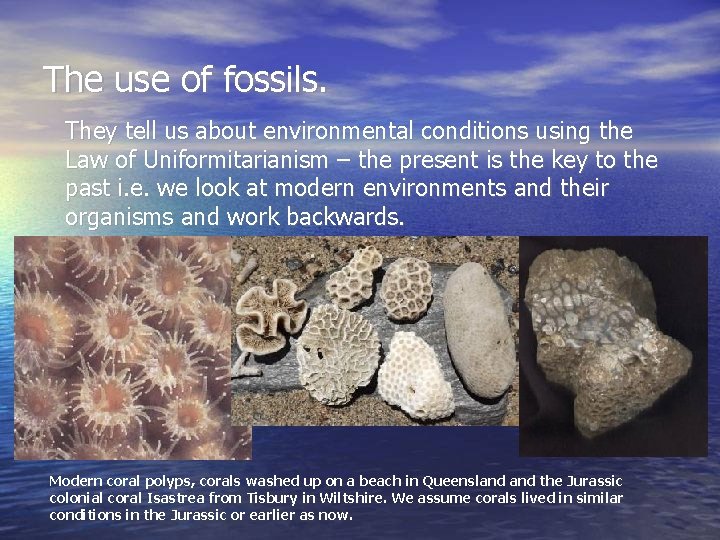 The use of fossils.

They tell us about environmental conditions using the Law of Uniformitarianism – the present is the key to the past i.e. we look at modern environments and their organisms and work backwards.

Modern coral polyps, corals washed up on a beach in Queensland and the Jurassic colonial coral Isastrea from Tisbury in Wiltshire. We assume corals lived in similar conditions in the Jurassic or earlier as now.